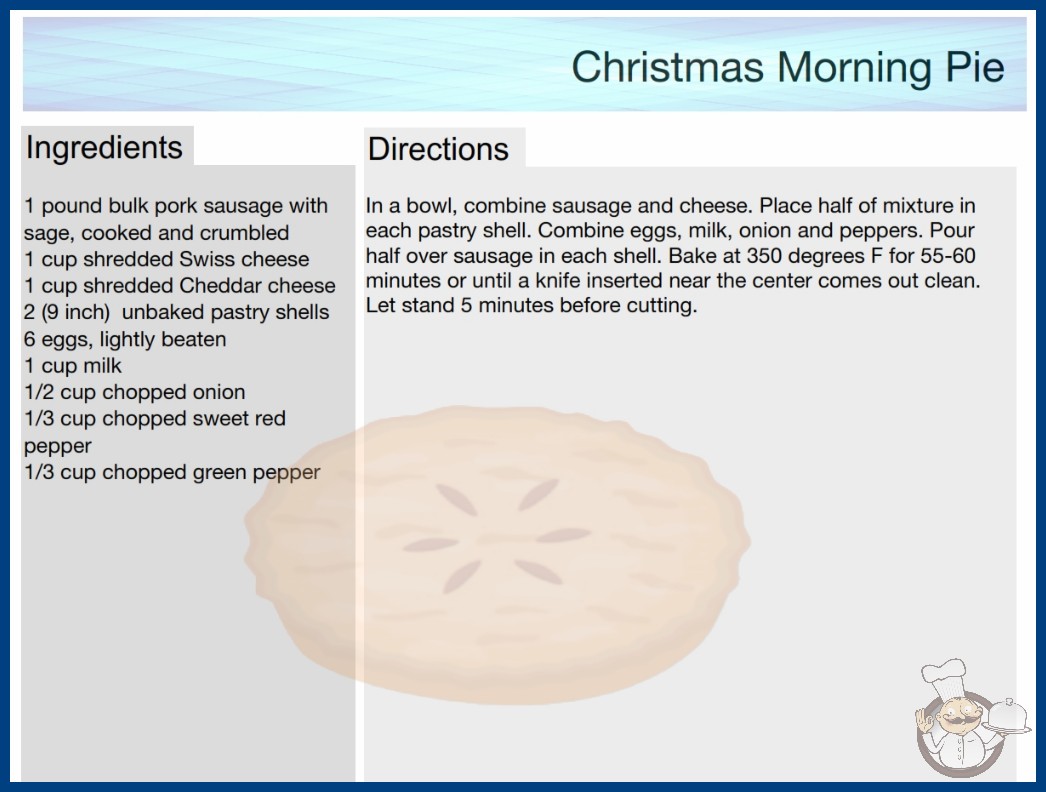 Christmas Morning Pie

Ingredients

1 pound bulk pork sausage with sage, cooked and crumbled
1 cup shredded Swiss cheese
1 cup shredded Cheddar cheese
2 (9 inch) unbaked pastry shells
6 eggs, lightly beaten
1 cup milk
1/2 cup chopped onion
1/3 cup chopped sweet red pepper
1/3 cup chopped green pepper

Directions

In a bowl, combine sausage and cheese. Place half of mixture in each pastry shell. Combine eggs, milk, onion and peppers. Pour half over sausage in each shell. Bake at 350 degrees F for 55-60 minutes or until a knife inserted near the center comes out clean. Let stand 5 minutes before cutting.